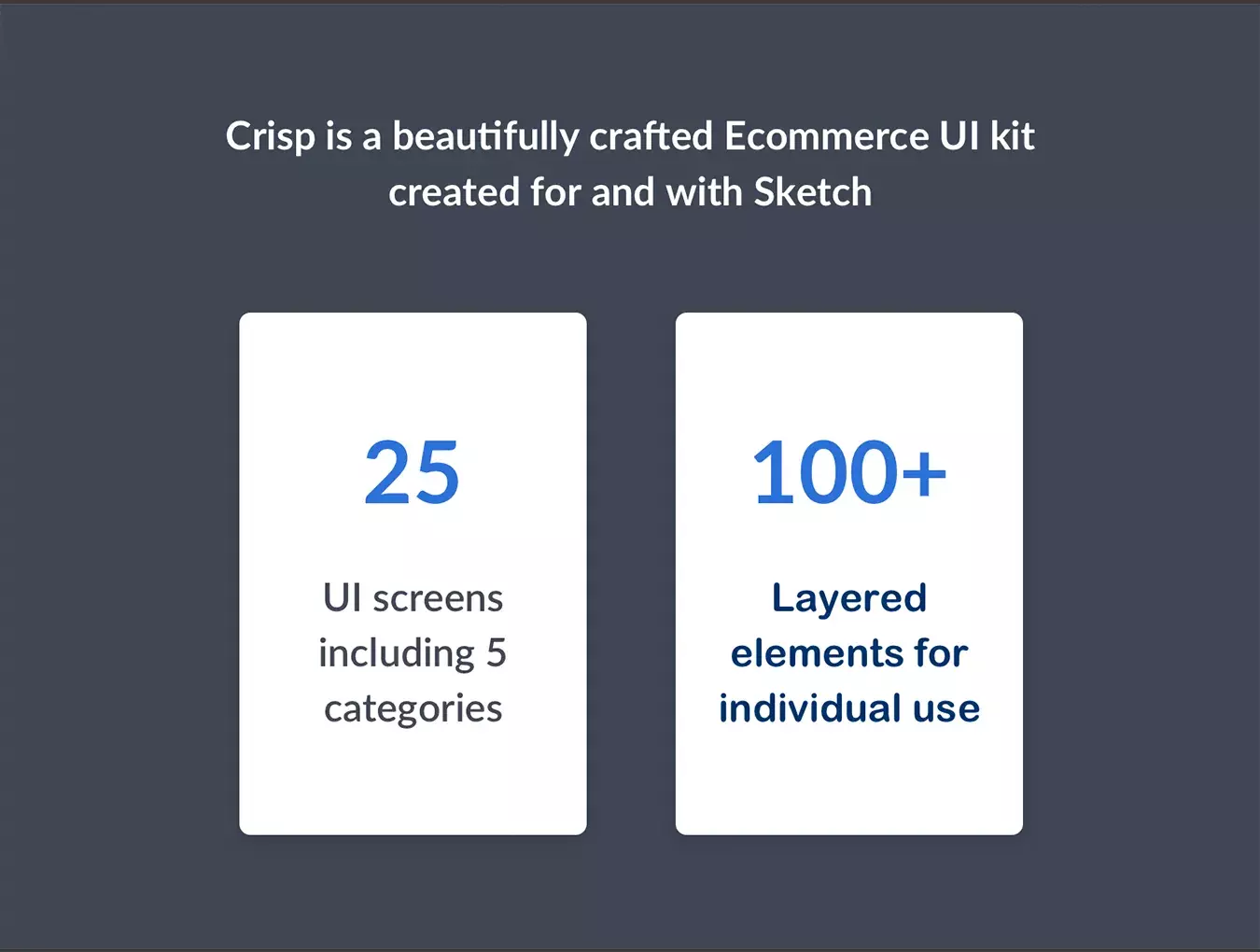 Crisp is a beautifully crafted Ecommerce UI kit created for and with Sketch

25

UI screens including 5 categories

100+

Layered elements for individual use